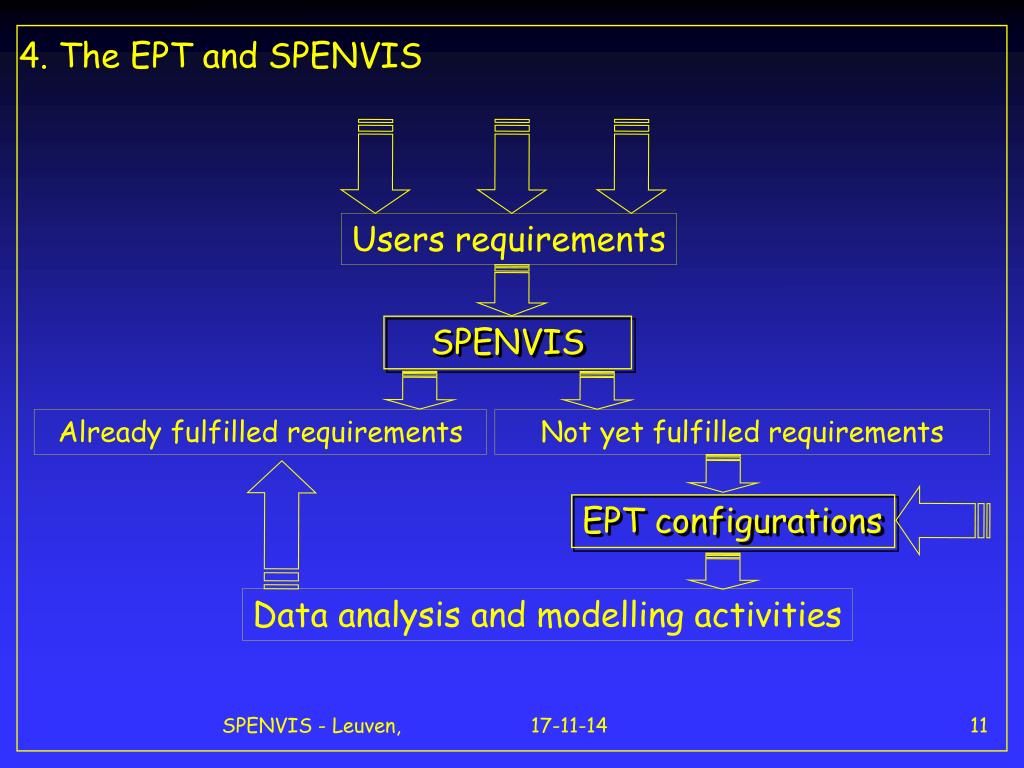 4. The EPT and SPENVIS

Users requirements

SPENVIS

Already fulfilled requirements

Not yet fulfilled requirements

EPT configurations

Data analysis and modelling activities

SPENVIS - Leuven,

17-11-14

11